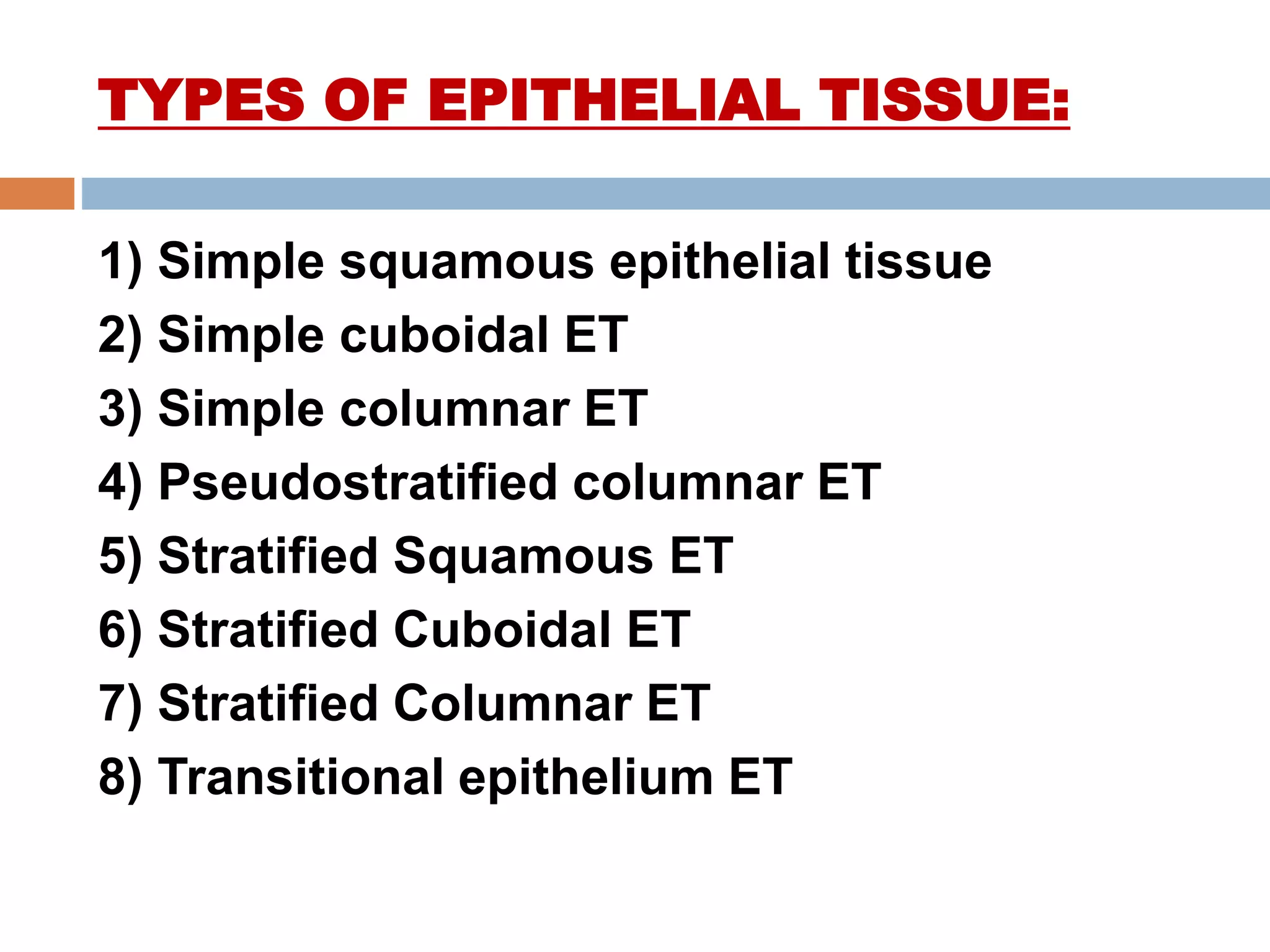 TYPES OF EPITHELIAL TISSUE:

1) Simple squamous epithelial tissue
2) Simple cuboidal ET
3) Simple columnar ET
4) Pseudostratified columnar ET
5) Stratified Squamous ET
6) Stratified Cuboidal ET
7) Stratified Columnar ET
8) Transitional epithelium ET